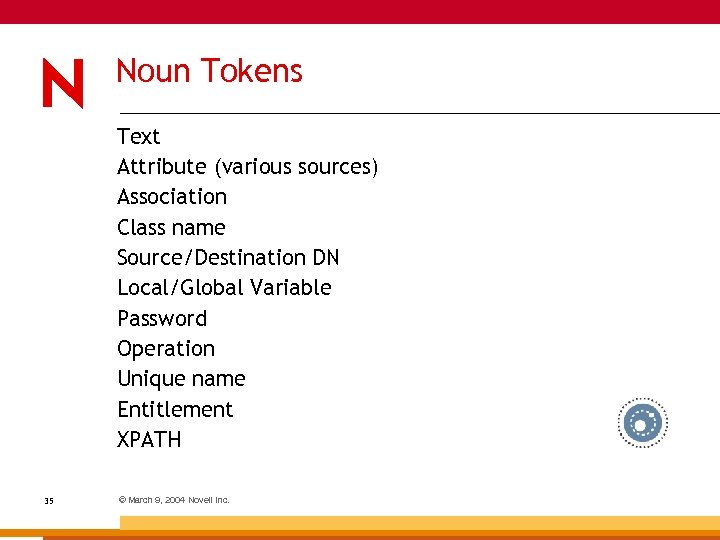 N

Noun Tokens

Text
Attribute (various sources)
Association
Class name
Source/Destination DN
Local/Global Variable
Password
Operation
Unique name
Entitlement
XPATH

35

© March 9, 2004 Novell Inc.